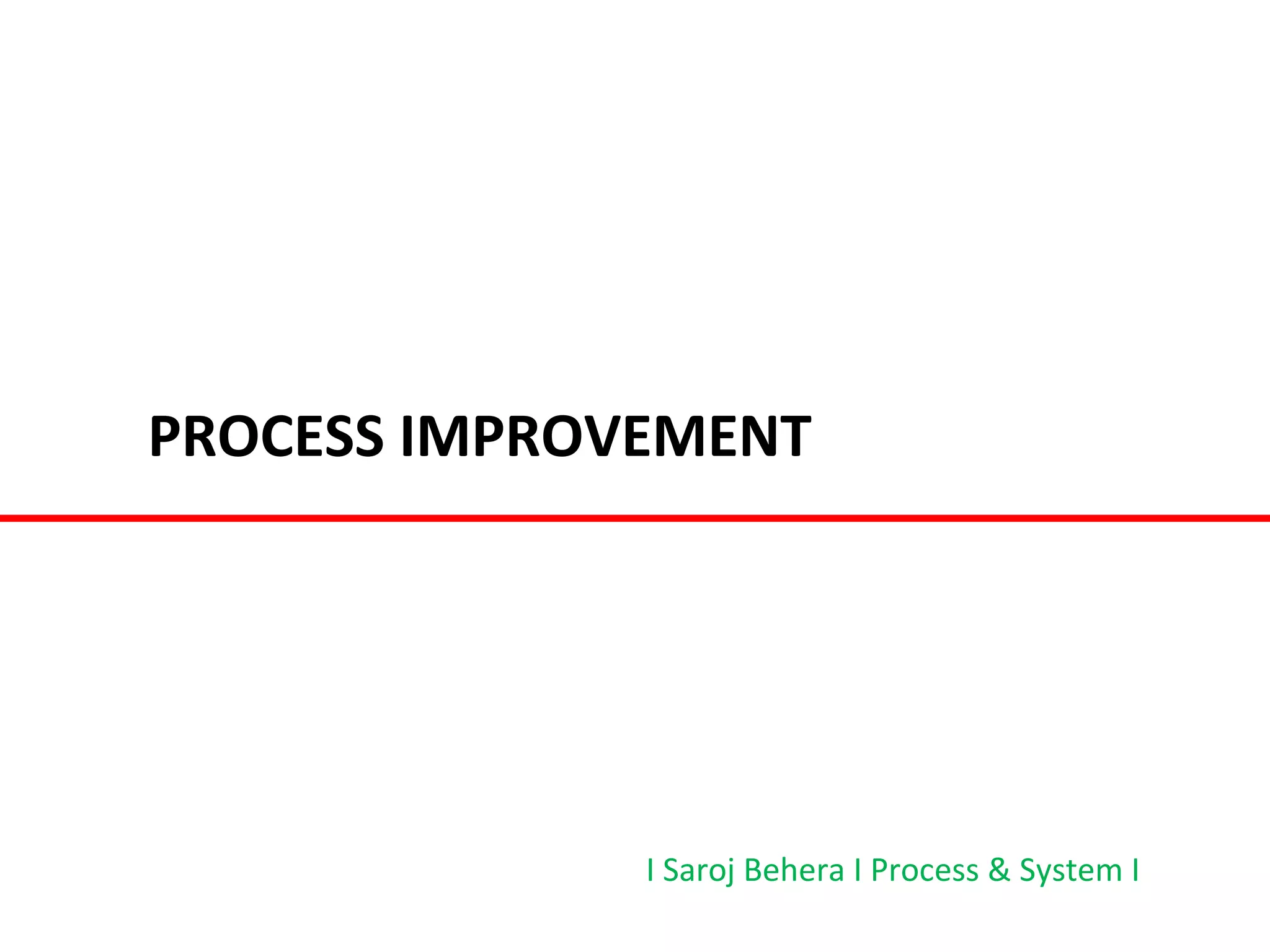 PROCESS IMPROVEMENT

I Saroj Behera I Process & System I